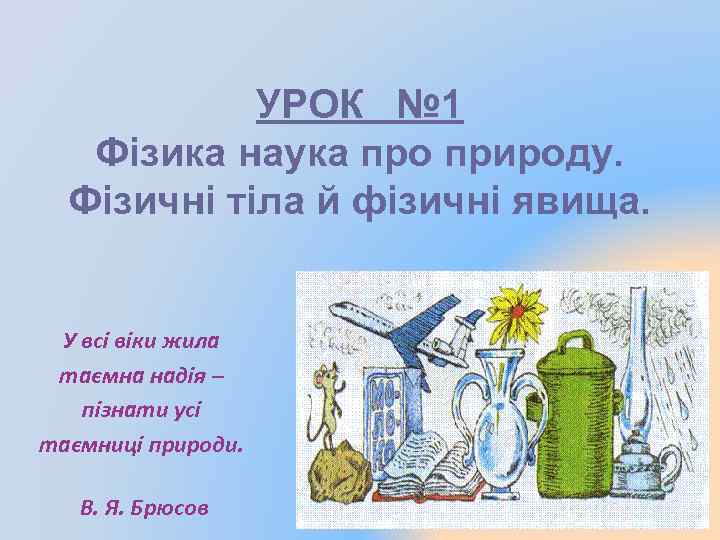 УРОК №1
Фізика наука про природу.
Фізичні тіла й фізичні явища.

У всі віки жила таємна надія – пізнати усі таємниці природи.

В. Я. Брюсов

МО-ЛО-КО